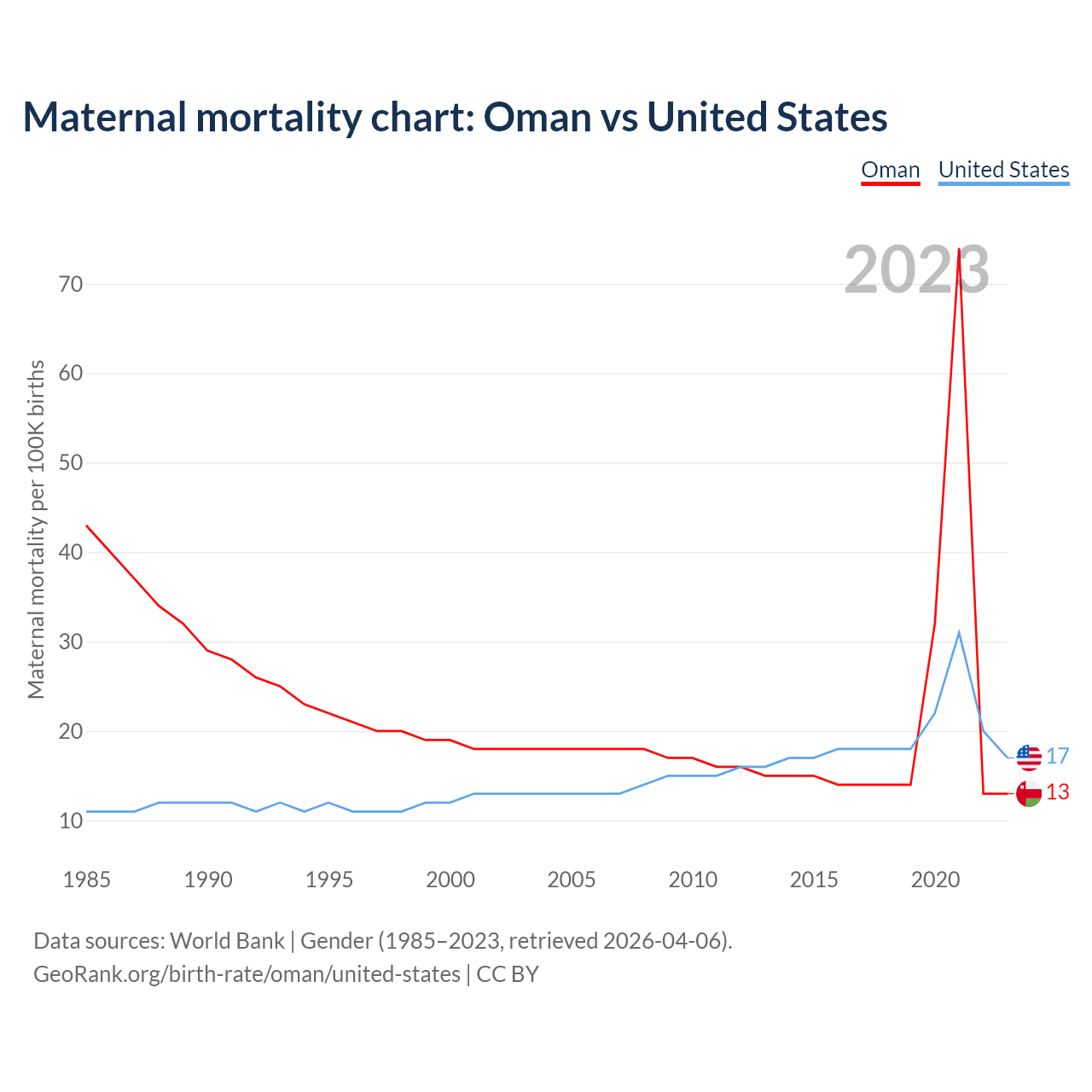 Maternal mortality chart: Oman vs United States

Oman United States

2023

Maternal mortality per 100K births

70
60
50
40
30
20
10

1985 1990 1995 2000 2005 2010 2015 2020

17
13

Data sources: World Bank | Gender (1985–2023, retrieved 2026-04-06).
GeoRank.org/birth-rate/oman/united-states | CC BY